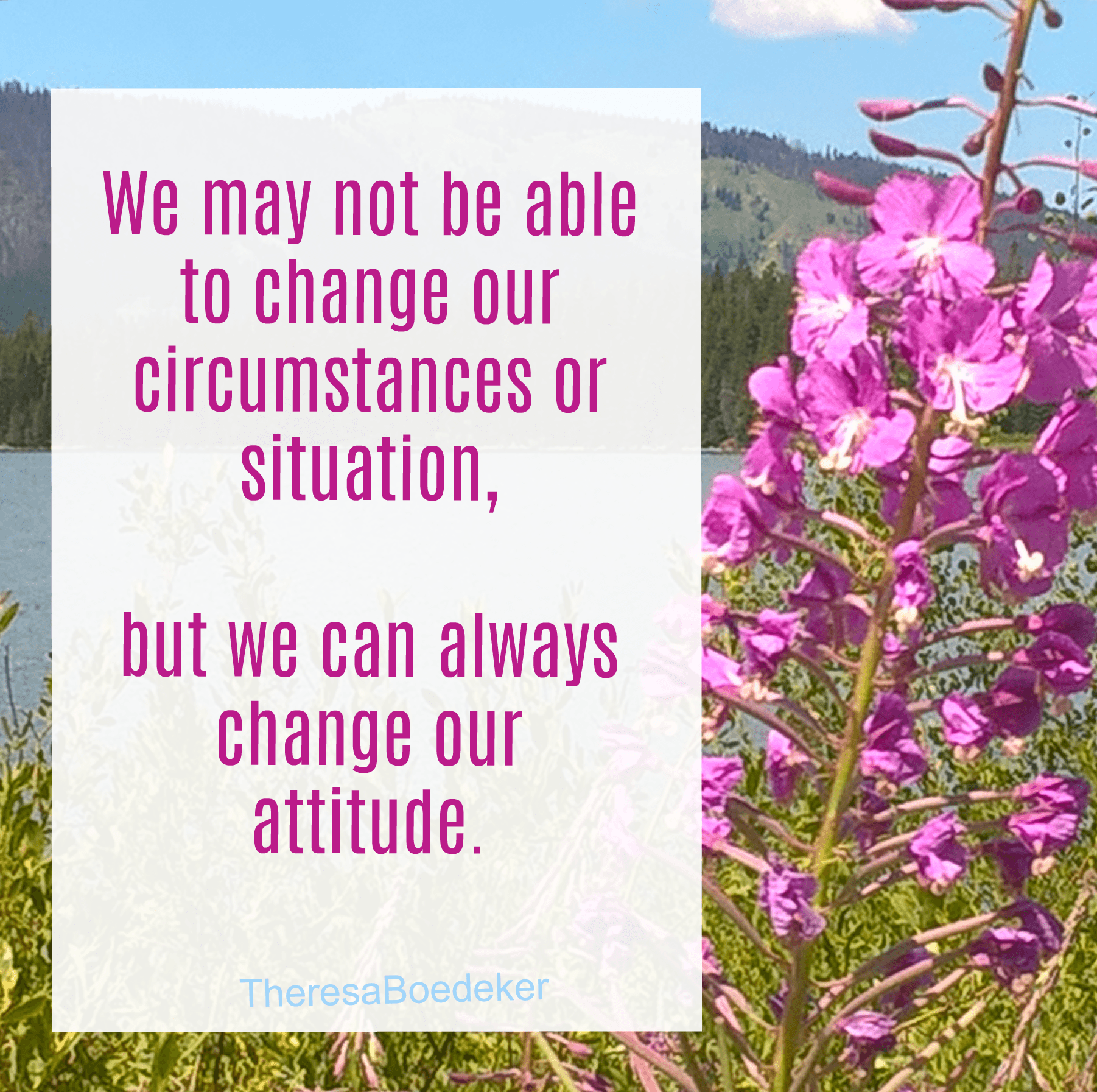 We may not be able to change our circumstances or situation,

but we can always change our attitude.

TheresaBoedeker